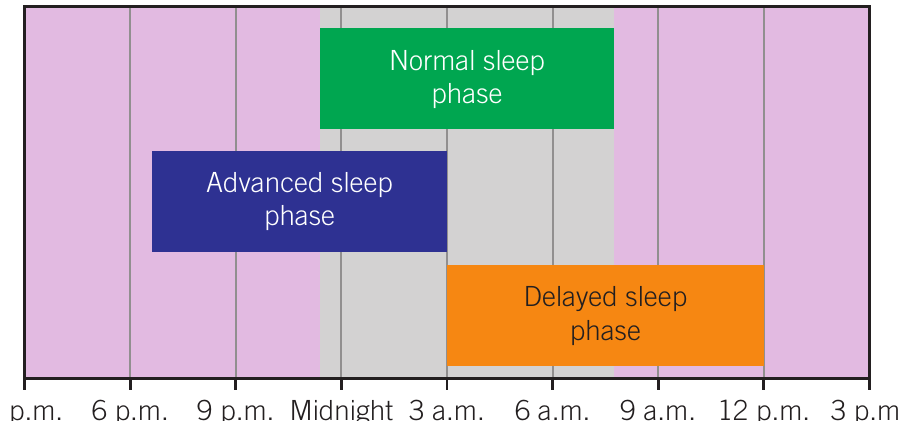 Normal sleep phase

Advanced sleep phase

Delayed sleep phase

p.m. 6 p.m. 9 p.m. Midnight 3 a.m. 6 a.m. 9 a.m. 12 p.m. 3 p.m